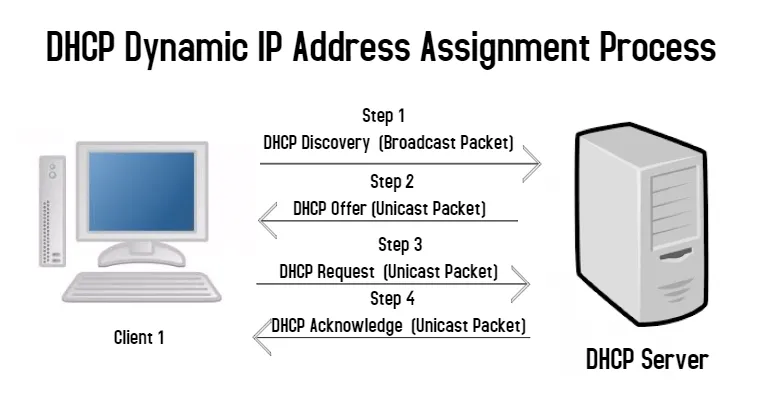 DHCP Dynamic IP Address Assignment Process

Step 1
DHCP Discovery (Broadcast Packet)

Step 2
DHCP Offer (Unicast Packet)

Step 3
DHCP Request (Unicast Packet)

Step 4
DHCP Acknowledge (Unicast Packet)

Client 1

DHCP Server